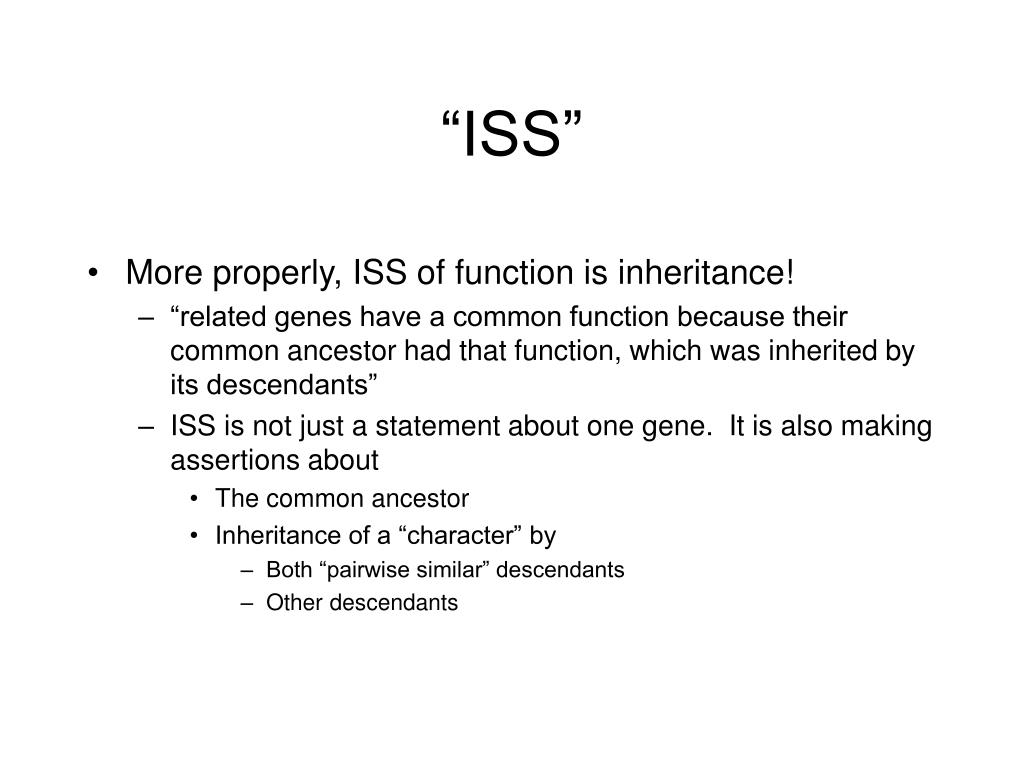 “ISS”

• More properly, ISS of function is inheritance!
– “related genes have a common function because their common ancestor had that function, which was inherited by its descendants”
– ISS is not just a statement about one gene. It is also making assertions about
• The common ancestor
• Inheritance of a “character” by
– Both “pairwise similar” descendants
– Other descendants